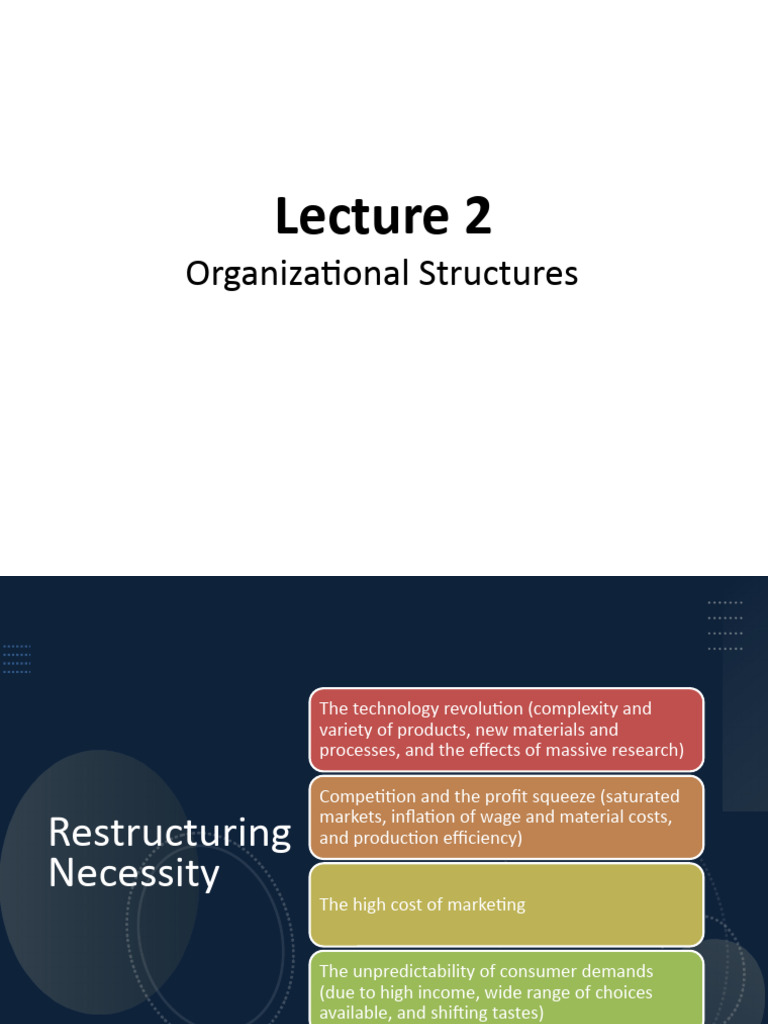 Lecture 2

Organizational Structures

Restructuring Necessity

The technology revolution (complexity and variety of products, new materials and processes, and the effects of massive research)

Competition and the profit squeeze (saturated markets, inflation of wage and material costs, and production efficiency)

The high cost of marketing

The unpredictability of consumer demands (due to high income, wide range of choices available, and shifting tastes)